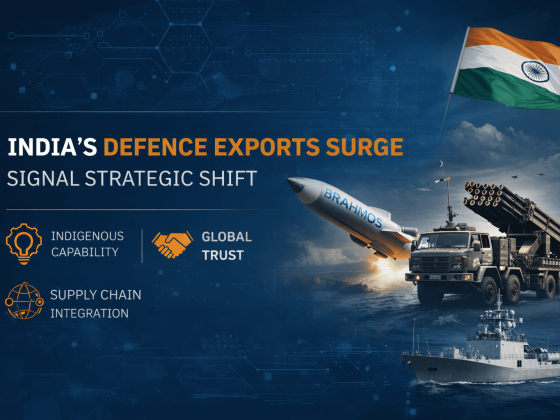 INDIA'S DEFENCE EXPORTS SURGE
SIGNAL STRATEGIC SHIFT

INDIGENOUS CAPABILITY

GLOBAL TRUST

SUPPLY CHAIN INTEGRATION

BRAHMOS